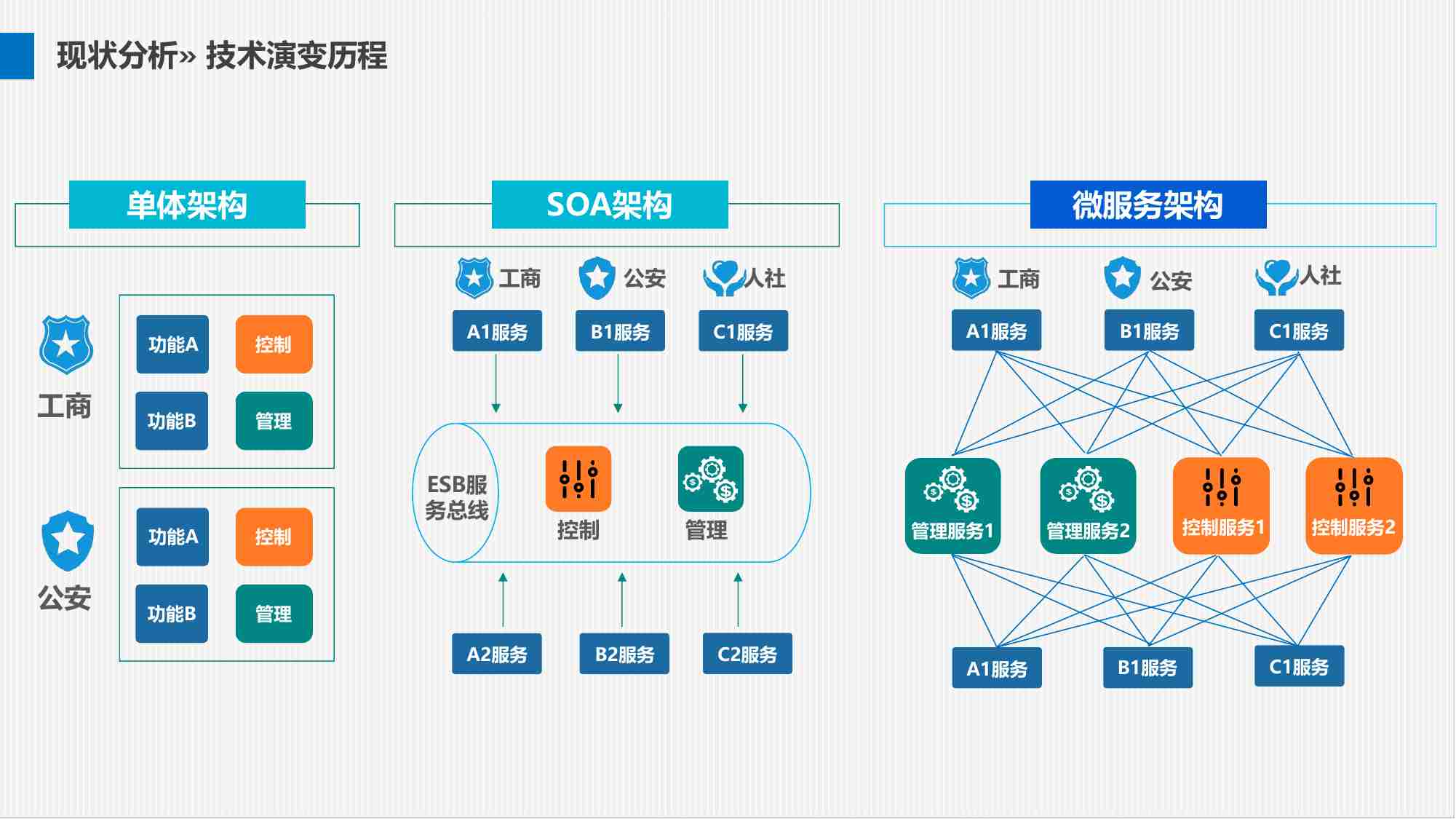 现状分析» 技术演变历程

单体架构

工商

功能A
控制
功能B
管理

公安

功能A
控制
功能B
管理

SOA架构

工商 公安 人社

A1服务 B1服务 C1服务

ESB服务总线

控制

管理

A2服务 B2服务 C2服务

微服务架构

工商 公安 人社

A1服务 B1服务 C1服务

管理服务1 管理服务2 控制服务1 控制服务2

A1服务 B1服务 C1服务